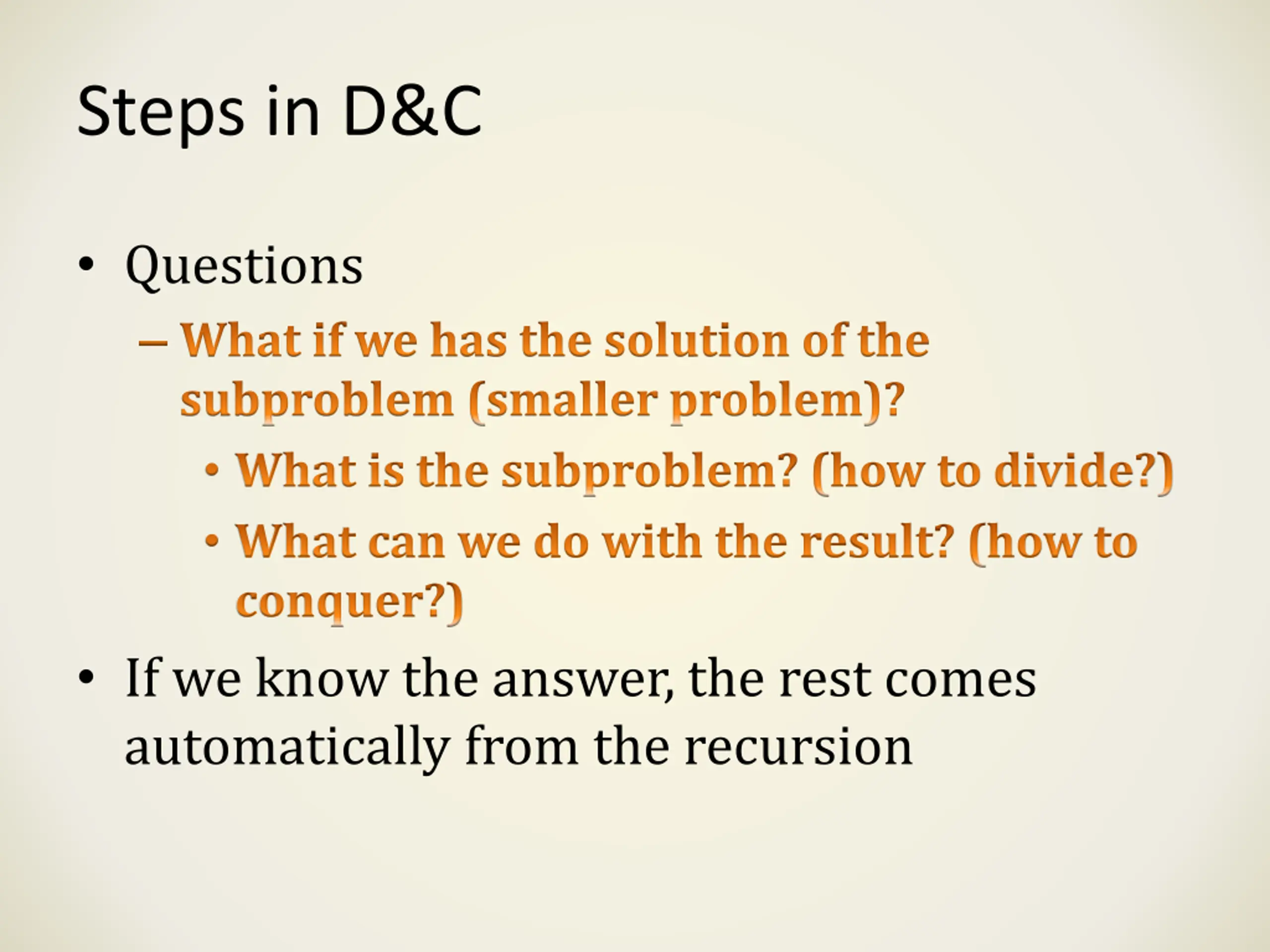 Steps in D&C

• Questions

– What if we has the solution of the subproblem (smaller problem)?

• What is the subproblem? (how to divide?)

• What can we do with the result? (how to conquer?)

• If we know the answer, the rest comes automatically from the recursion